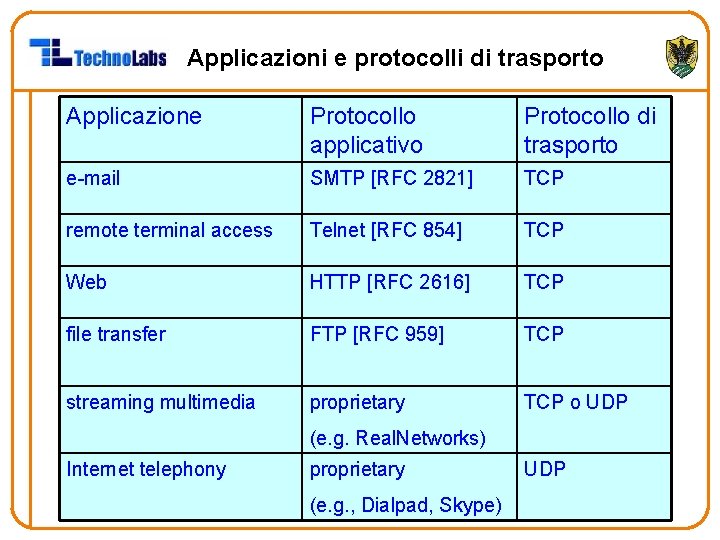 TechnoLabs Applicazioni e protocolli di trasporto

| Applicazione | Protocollo applicativo | Protocollo di trasporto |
|---|---|---|
| e-mail | SMTP [RFC 2821] | TCP |
| remote terminal access | Telnet [RFC 854] | TCP |
| Web | HTTP [RFC 2616] | TCP |
| file transfer | FTP [RFC 959] | TCP |
| streaming multimedia | proprietary (e.g. RealNetworks) | TCP o UDP |
| Internet telephony | proprietary (e.g., Dialpad, Skype) | UDP |